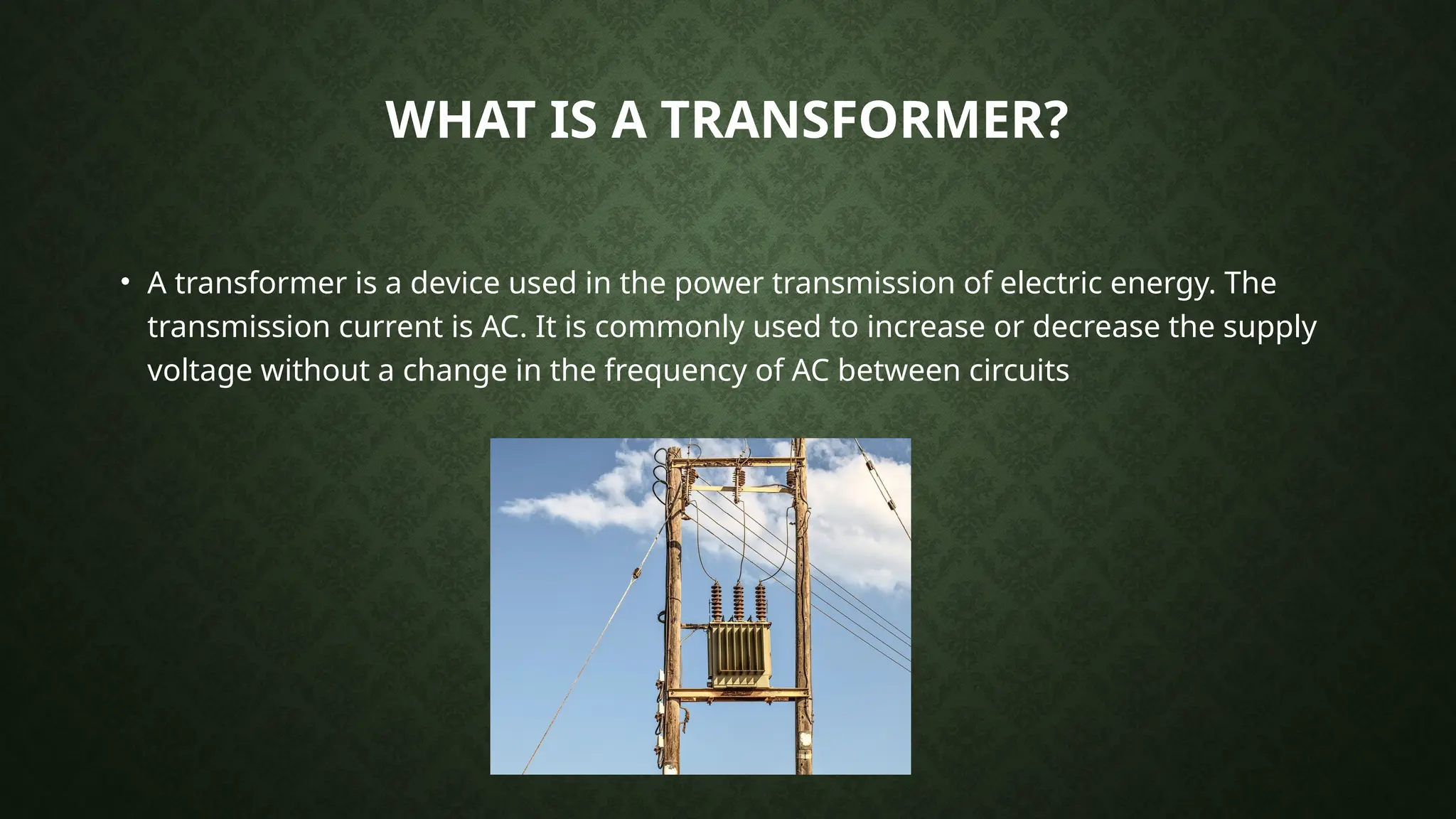 WHAT IS A TRANSFORMER?

• A transformer is a device used in the power transmission of electric energy. The transmission current is AC. It is commonly used to increase or decrease the supply voltage without a change in the frequency of AC between circuits